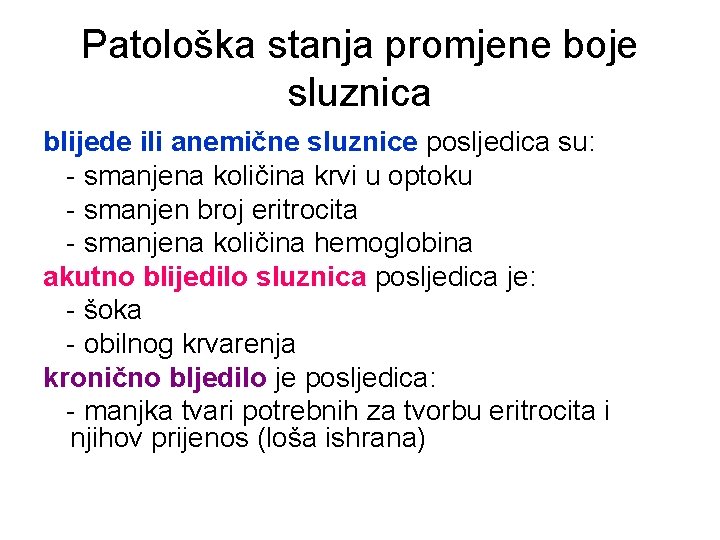 Patološka stanja promjene boje sluznica

blijede ili anemične sluznice posljedica su:
- smanjena količina krvi u optoku
- smanjen broj eritrocita
- smanjena količina hemoglobina

akutno blijedilo sluznica posljedica je:
- šoka
- obilnog krvarenja

kronično bljedilo je posljedica:
- manjka tvari potrebnih za tvorbu eritrocita i njihov prijenos (loša ishrana)